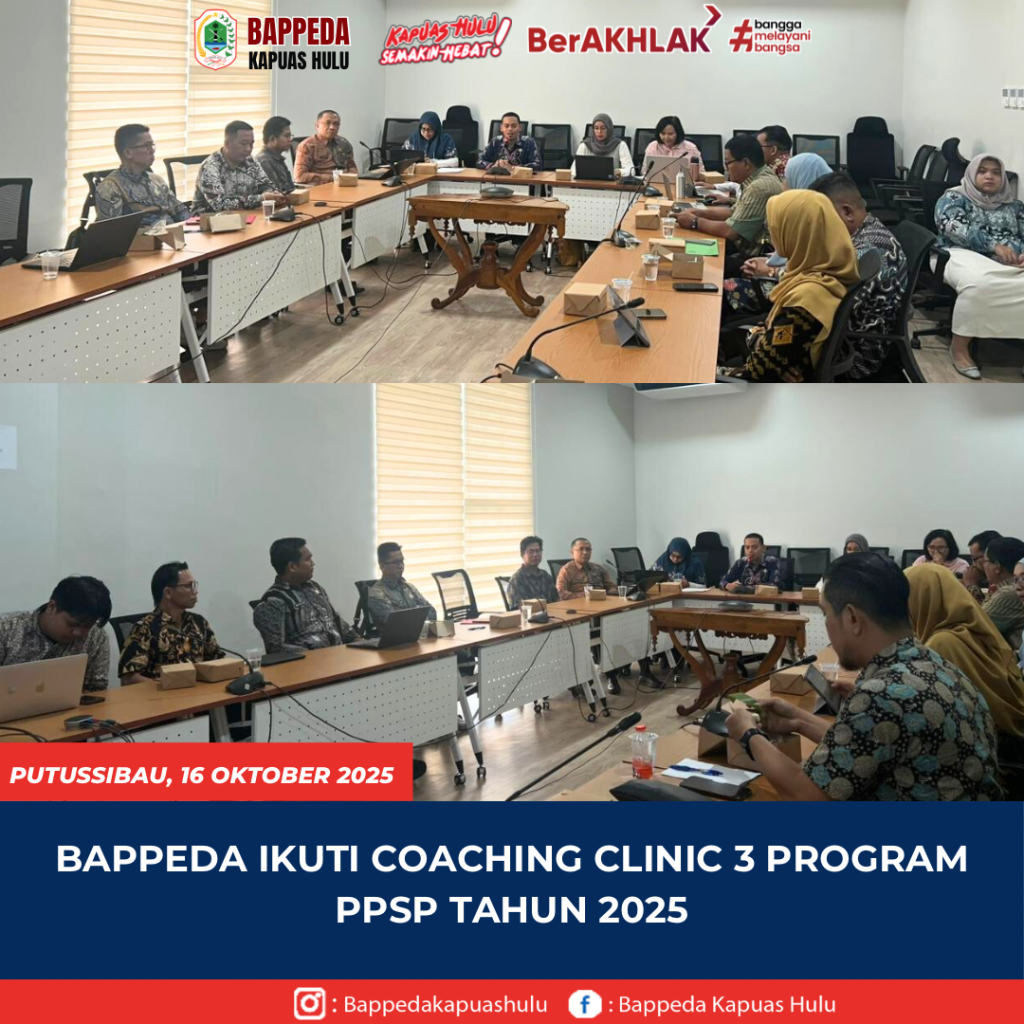 BAPPEDA
KAPUAS HULU

Kapuas Hulu
SEMAKIN HEBAT!

BerAKHLAK

#bangga melayani bangsa

PUTUSSIBAU, 16 OKTOBER 2025

BAPPEDA IKUTI COACHING CLINIC 3 PROGRAM PPSP TAHUN 2025

: Bappedakapuashulu : Bappeda Kapuas Hulu